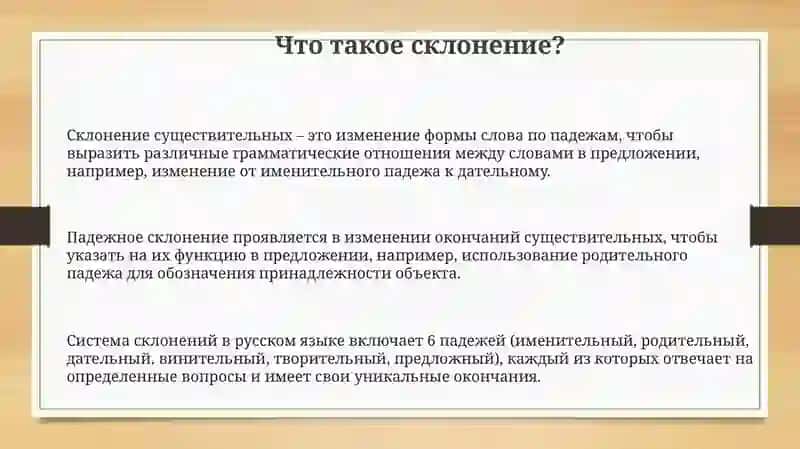 Что такое склонение?

Склонение существительных – это изменение формы слова по падежам, чтобы выразить различные грамматические отношения между словами в предложении, например, изменение от именительного падежа к дательному.

Падежное склонение проявляется в изменении окончаний существительных, чтобы указать на их функцию в предложении, например, использование родительного падежа для обозначения принадлежности объекта.

Система склонений в русском языке включает 6 падежей (именительный, родительный, дательный, винительный, творительный, предложный), каждый из которых отвечает на определенные вопросы и имеет свои уникальные окончания.